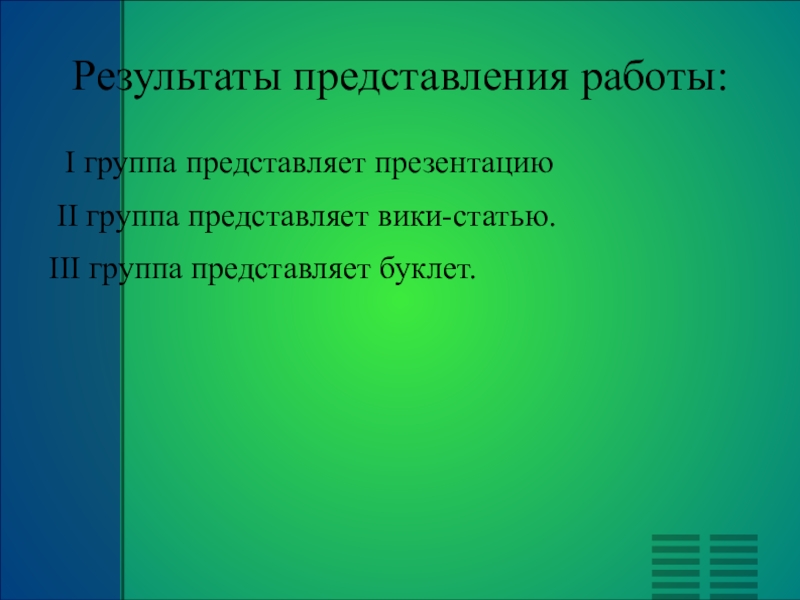 Результаты представления работы:

I группа представляет презентацию

II группа представляет вики-статью.

III группа представляет буклет.